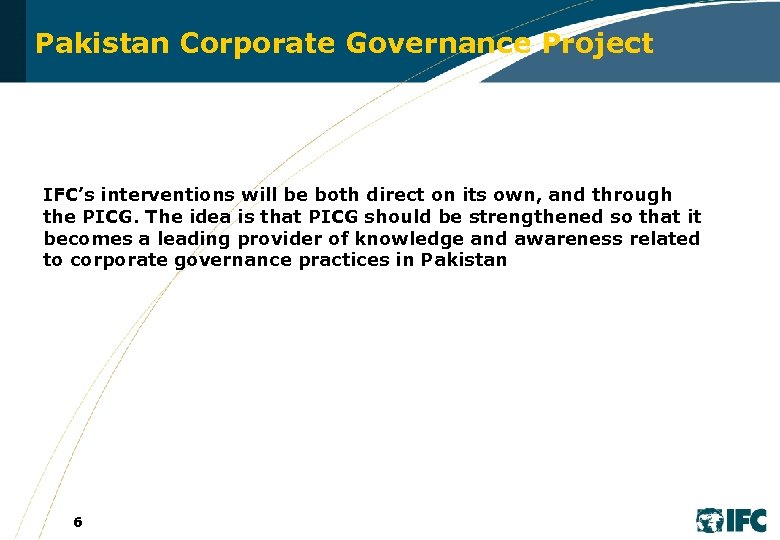 Pakistan Corporate Governance Project

IFC's interventions will be both direct on its own, and through the PICG. The idea is that PICG should be strengthened so that it becomes a leading provider of knowledge and awareness related to corporate governance practices in Pakistan

6

IFC